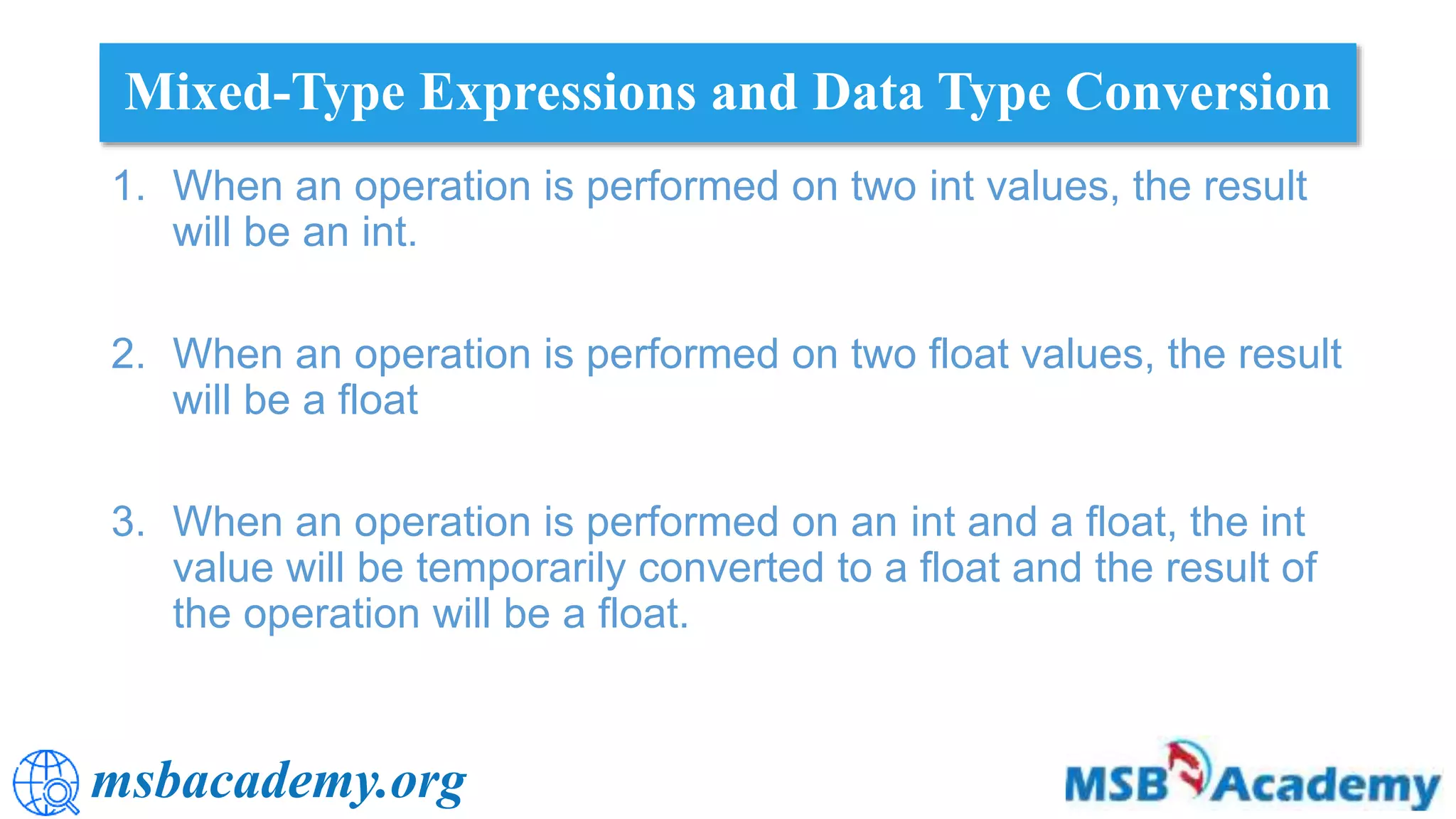 Mixed-Type Expressions and Data Type Conversion

1. When an operation is performed on two int values, the result will be an int.

2. When an operation is performed on two float values, the result will be a float

3. When an operation is performed on an int and a float, the int value will be temporarily converted to a float and the result of the operation will be a float.

msbacademy.org

MSB Academy